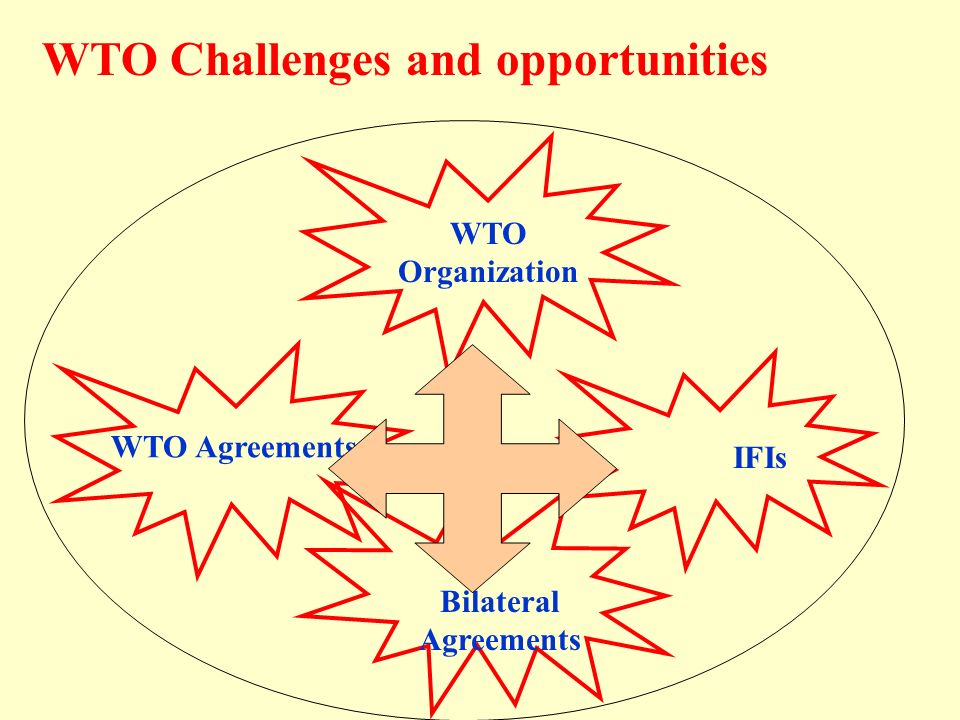 WTO Challenges and opportunities

WTO Organization

WTO Agreements

IFIs

Bilateral Agreements